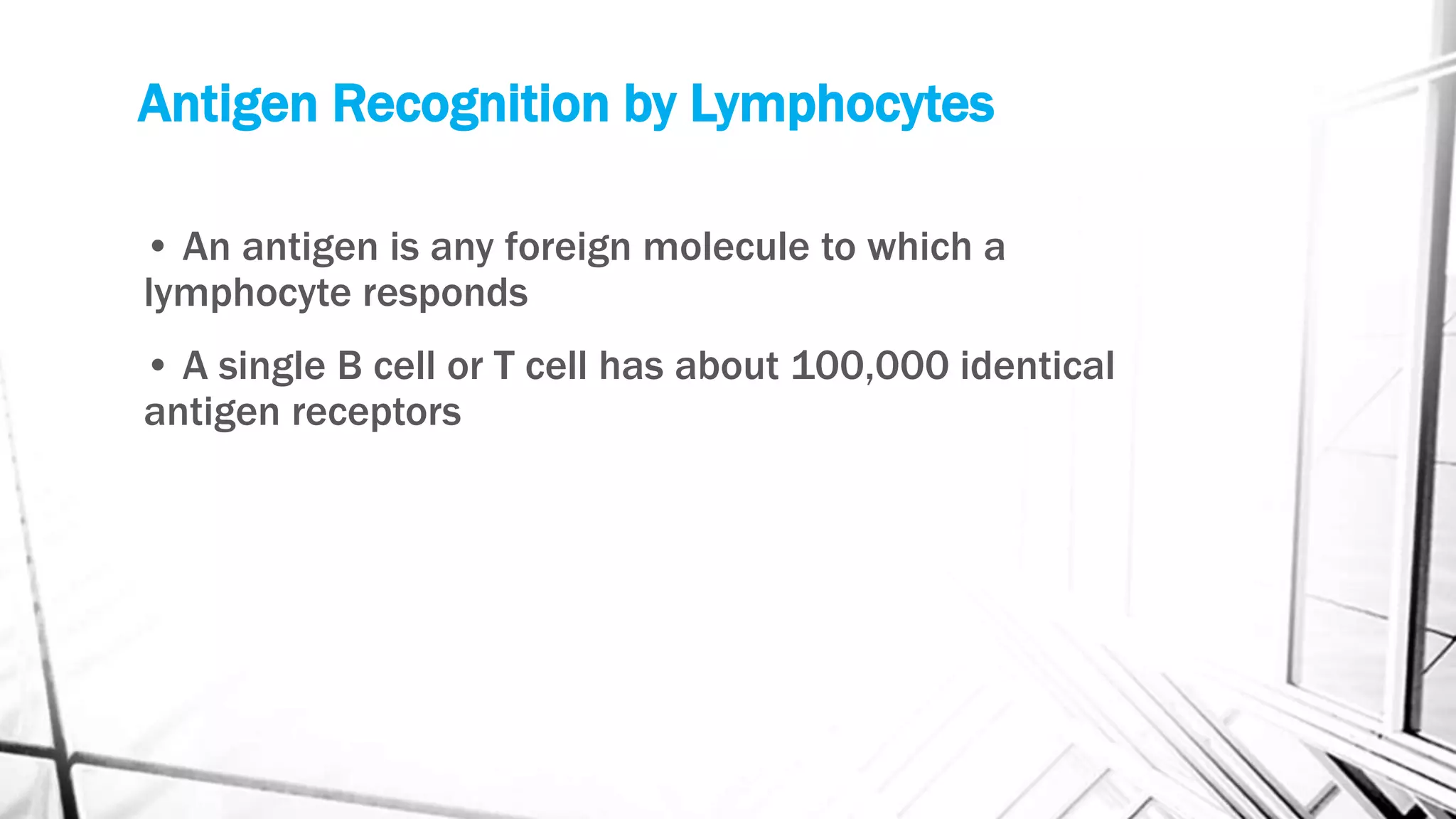 Antigen Recognition by Lymphocytes

• An antigen is any foreign molecule to which a lymphocyte responds

• A single B cell or T cell has about 100,000 identical antigen receptors